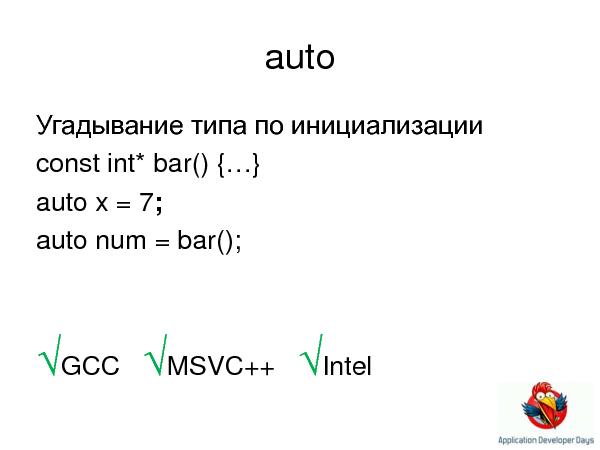 auto

Угадывание типа по инициализации
const int* bar() {…}
auto x = 7;
auto num = bar();

√GCC √MSVC++ √Intel

Application Developer Days